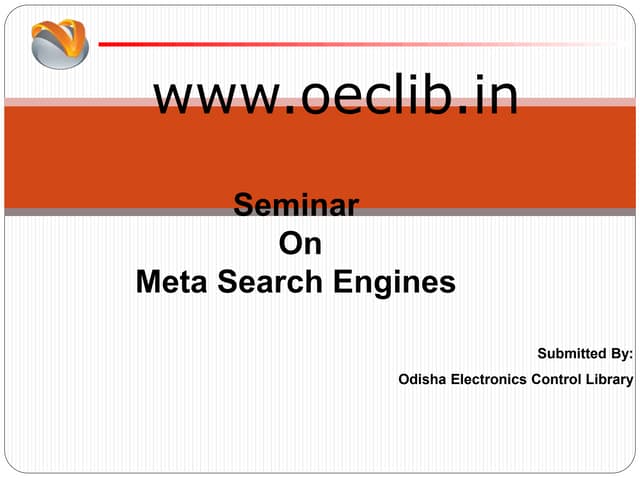 www.oeclib.in

Seminar
On
Meta Search Engines

Submitted By:
Odisha Electronics Control Library